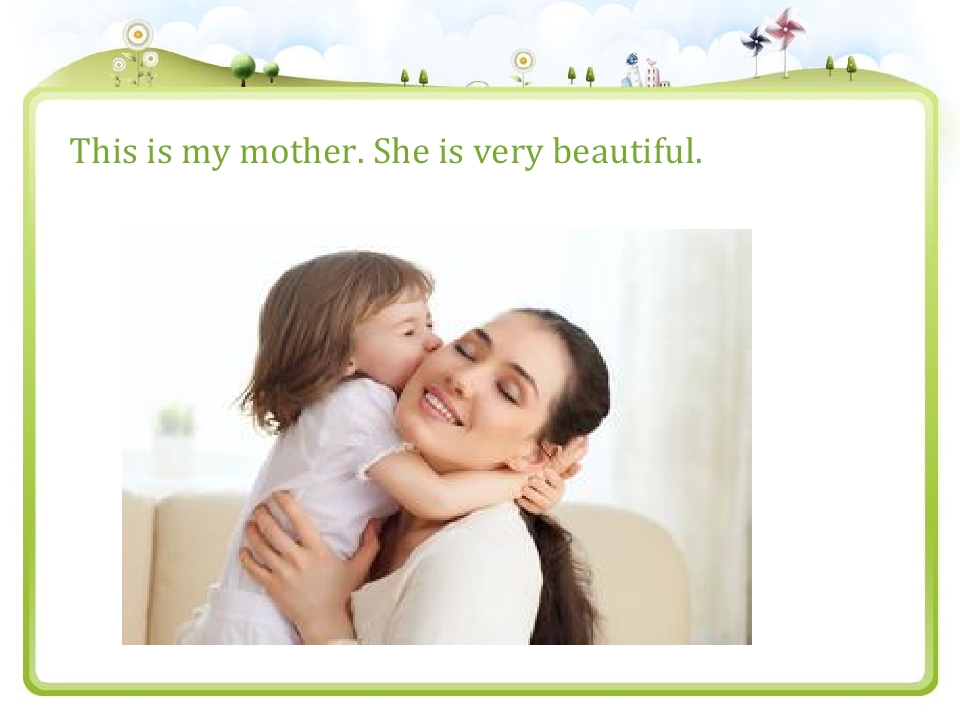 This is my mother. She is very beautiful.